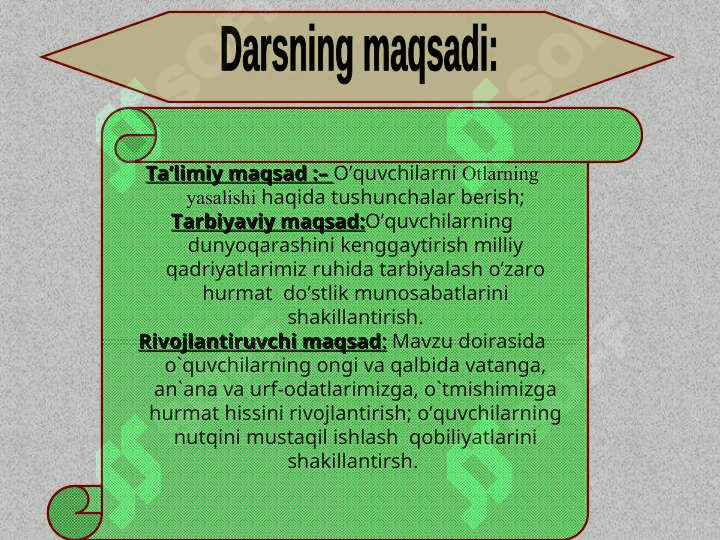 Darsning maqsadi:

Ta’limiy maqsad :– O’quvchilarni Otlarning yasalishi haqida tushunchalar berish;

Tarbiyaviy maqsad:O’quvchilarning dunyoqarashini kenggaytirish milliy qadriyatlarimiz ruhida tarbiyalash o’zaro hurmat do’stlik munosabatlarini shakillantirish.

Rivojlantiruvchi maqsad: Mavzu doirasida o`quvchilarning ongi va qalbida vatanga, an`ana va urf-odatlarimizga, o`tmishimizga hurmat hissini rivojlantirish; o’quvchilarning nutqini mustaqil ishlash qobiliyatlarini shakillantirsh.